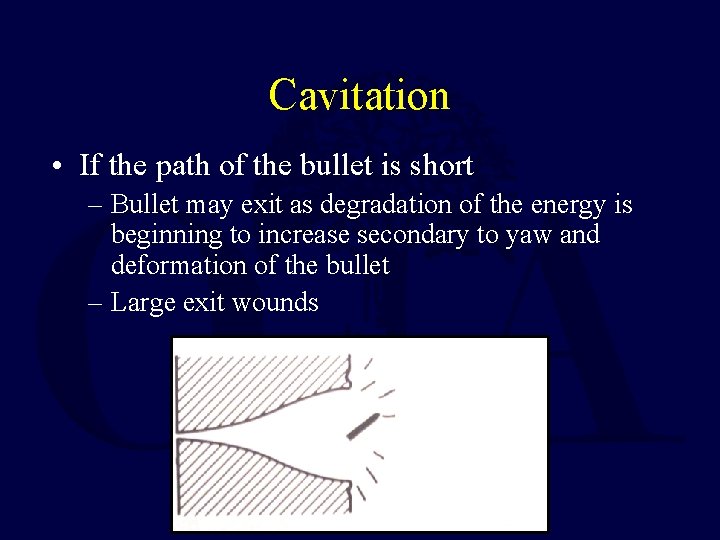 Cavitation

• If the path of the bullet is short
– Bullet may exit as degradation of the energy is beginning to increase secondary to yaw and deformation of the bullet
– Large exit wounds